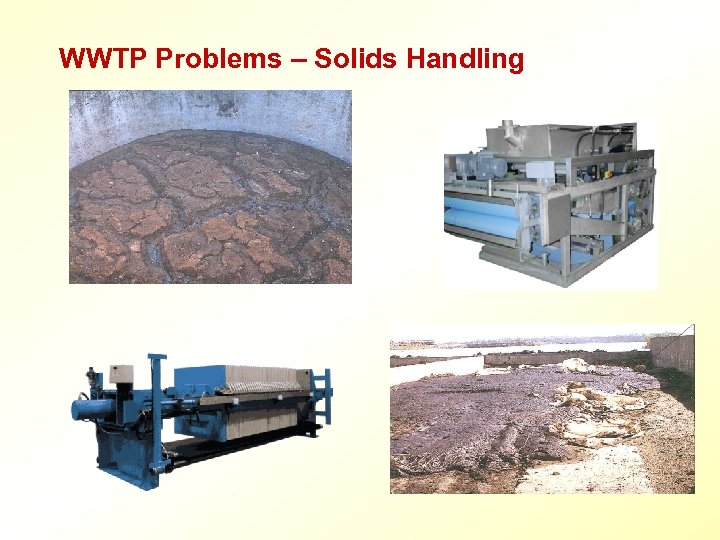 WWTP Problems – Solids Handling